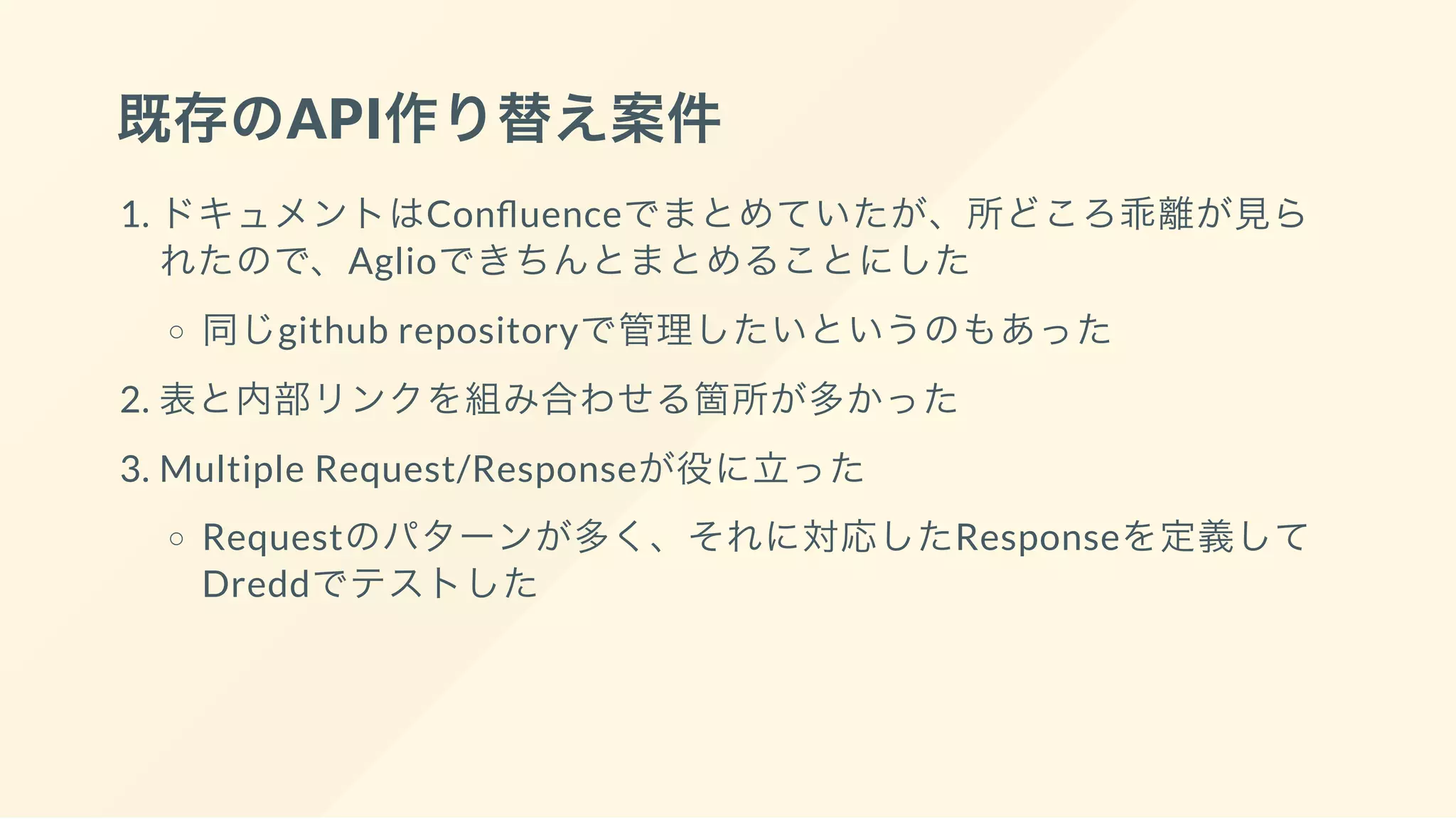 既存のAPI作り替え案件

1. ドキュメントはConfluenceでまとめていたが、所どころ乖離が見られたので、Aglioできちんとまとめることにした
   ○ 同じgithub repositoryで管理したいというのもあった
2. 表と内部リンクを組み合わせる箇所が多かった
3. Multiple Request/Responseが役に立った
   ○ Requestのパターンが多く、それに対応したResponseを定義してDreddでテストした